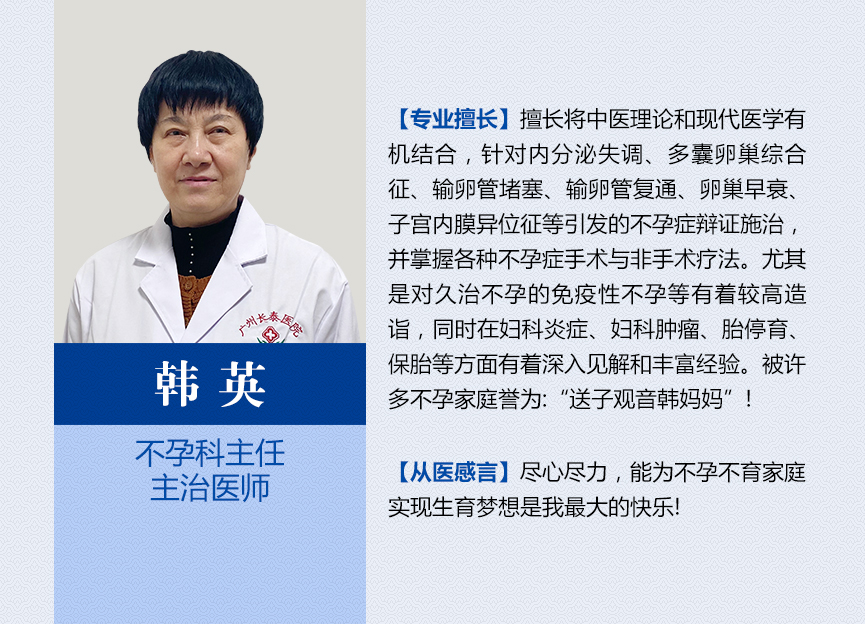 广州长泰医院

韩 英

不孕科主任
主治医师

【专业擅长】擅长将中医理论和现代医学有机结合，针对内分泌失调、多囊卵巢综合征、输卵管堵塞、输卵管复通、卵巢早衰、子宫内膜异位征等引发的不孕症辩证施治，并掌握各种不孕症手术与非手术疗法。尤其是对久治不孕的免疫性不孕等有着较高造诣，同时在妇科炎症、妇科肿瘤、胎停育、保胎等方面有着深入见解和丰富经验。被许多不孕家庭誉为:“送子观音韩妈妈”！

【从医感言】尽心尽力，能为不孕不育家庭实现生育梦想是我最大的快乐!